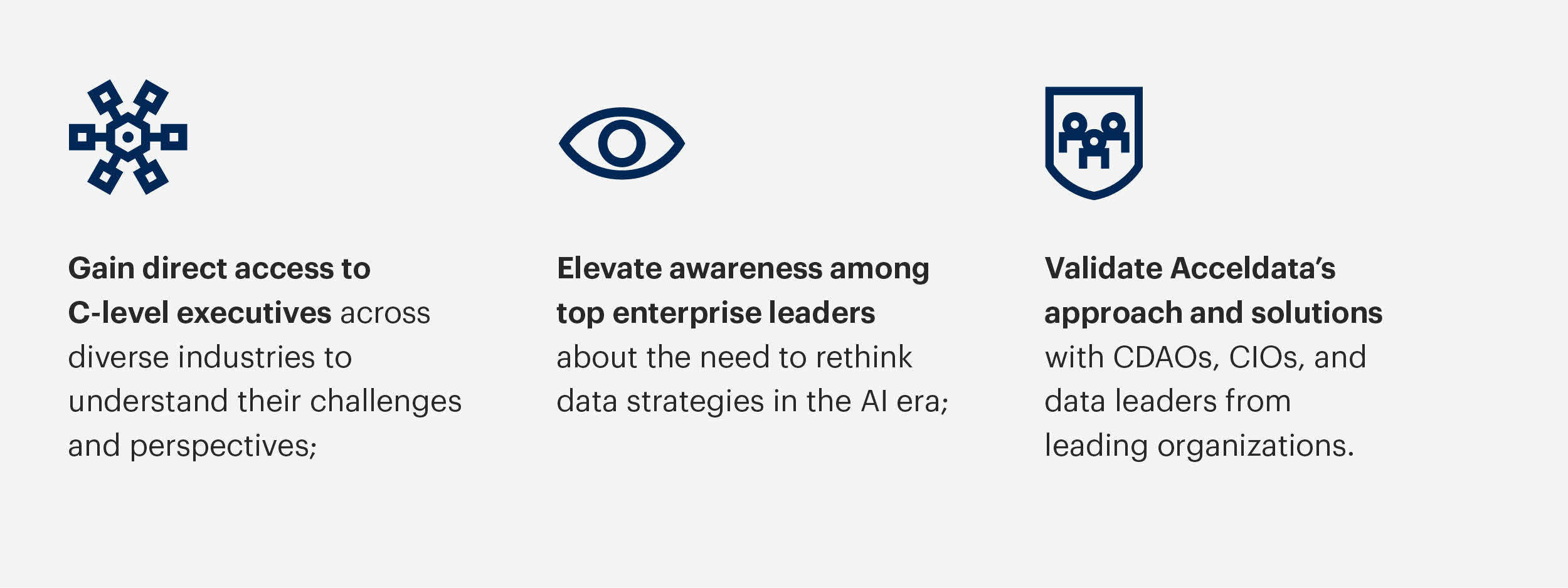 Gain direct access to C-level executives across diverse industries to understand their challenges and perspectives;

Elevate awareness among top enterprise leaders about the need to rethink data strategies in the AI era;

Validate Acceldata's approach and solutions with CDAOs, CIOs, and data leaders from leading organizations.